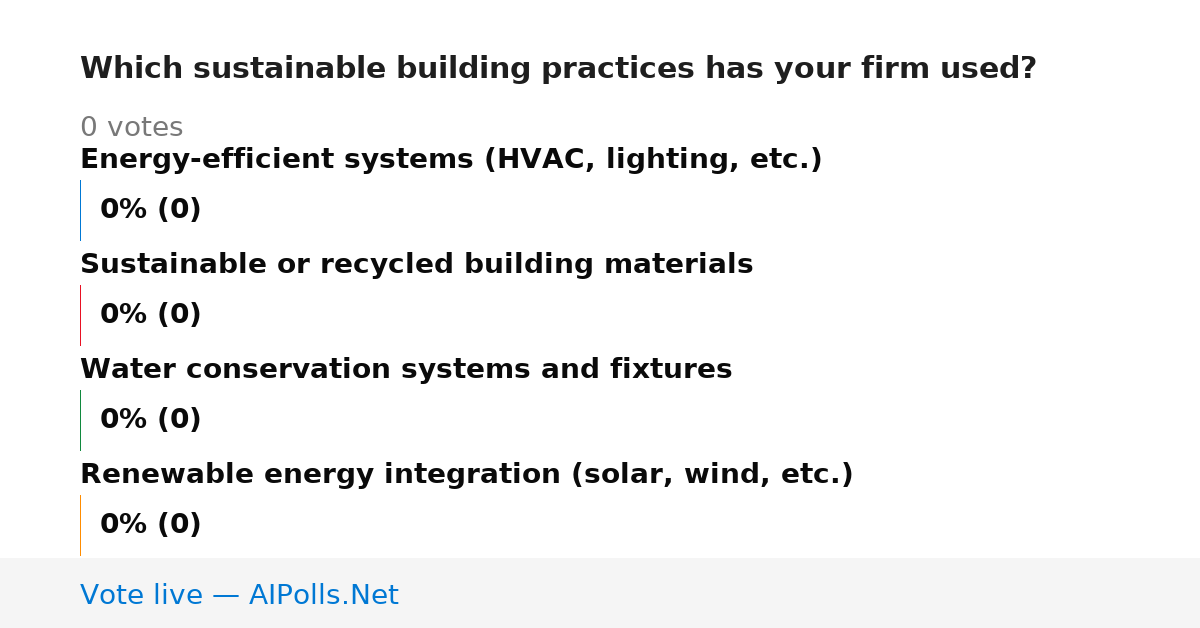 Which sustainable building practices has your firm used?

0 votes

Energy-efficient systems (HVAC, lighting, etc.)

0% (0)

Sustainable or recycled building materials

0% (0)

Water conservation systems and fixtures

0% (0)

Renewable energy integration (solar, wind, etc.)

0% (0)

Vote live — AIPolls.Net